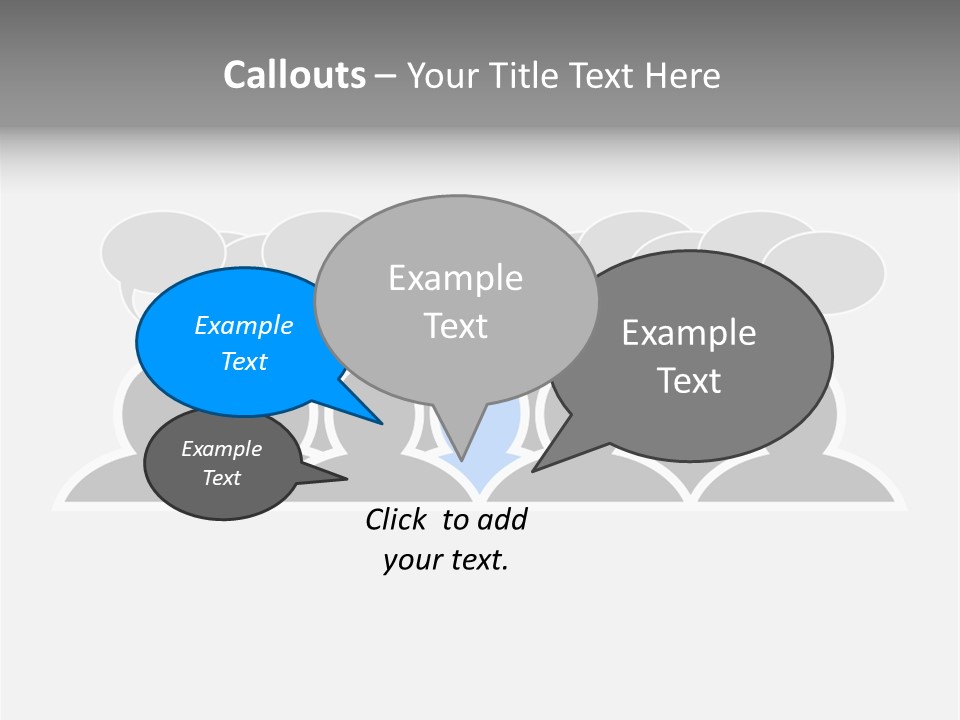 Callouts – Your Title Text Here

Example Text

Example Text

Example Text

Example Text

Click to add your text.